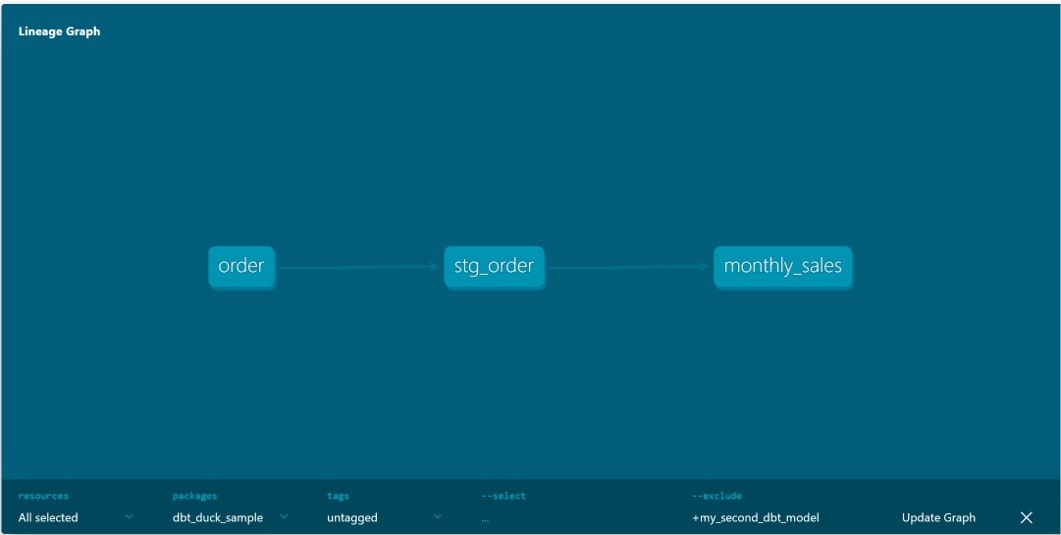 Lineage Graph

order

stg_order

monthly_sales

resources
All selected

packages
dbt_duck_sample

tags
untagged

--select
...

--exclude
+my_second_dbt_model

Update Graph